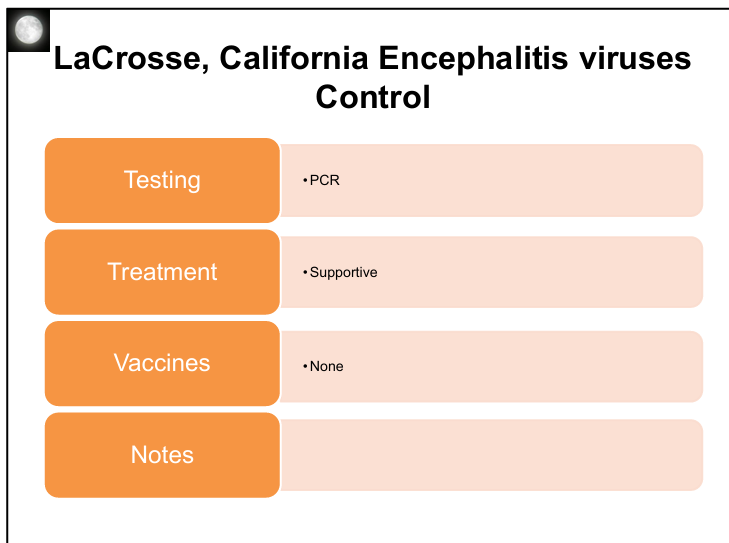 LaCrosse, California Encephalitis viruses Control

Testing

• PCR

Treatment

• Supportive

Vaccines

• None

Notes